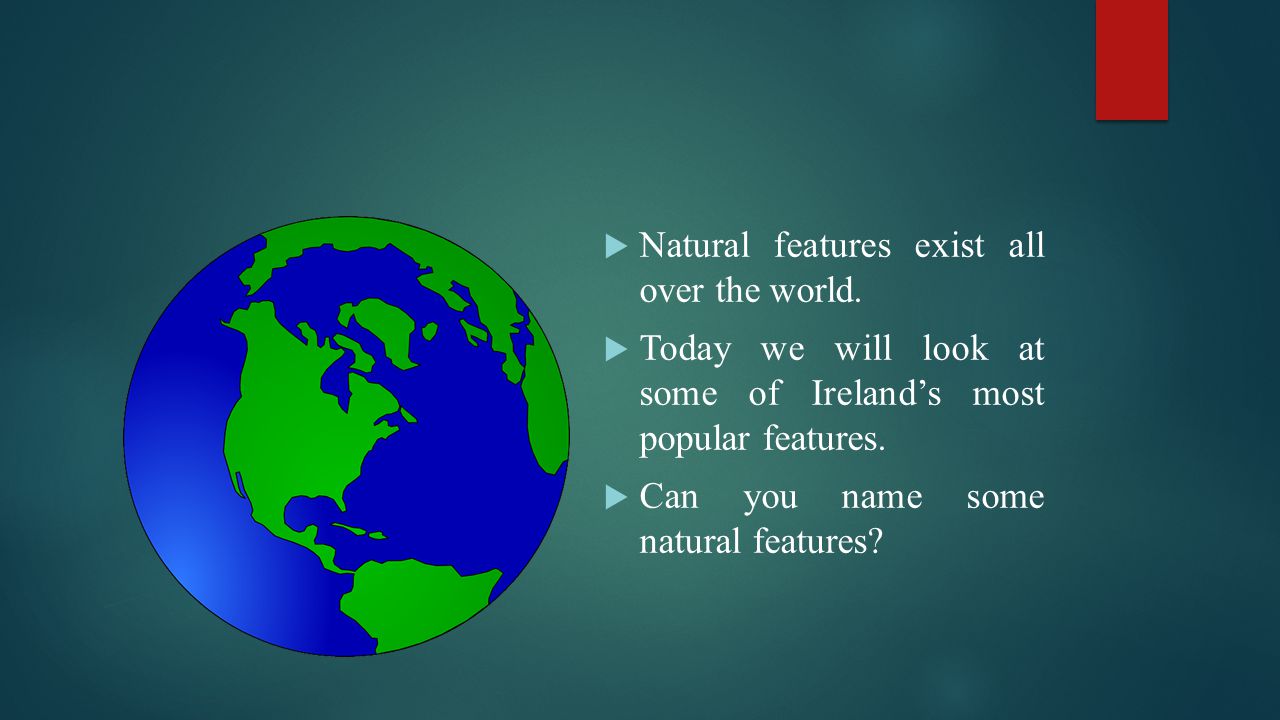 Natural features exist all over the world.

Today we will look at some of Ireland’s most popular features.

Can you name some natural features?